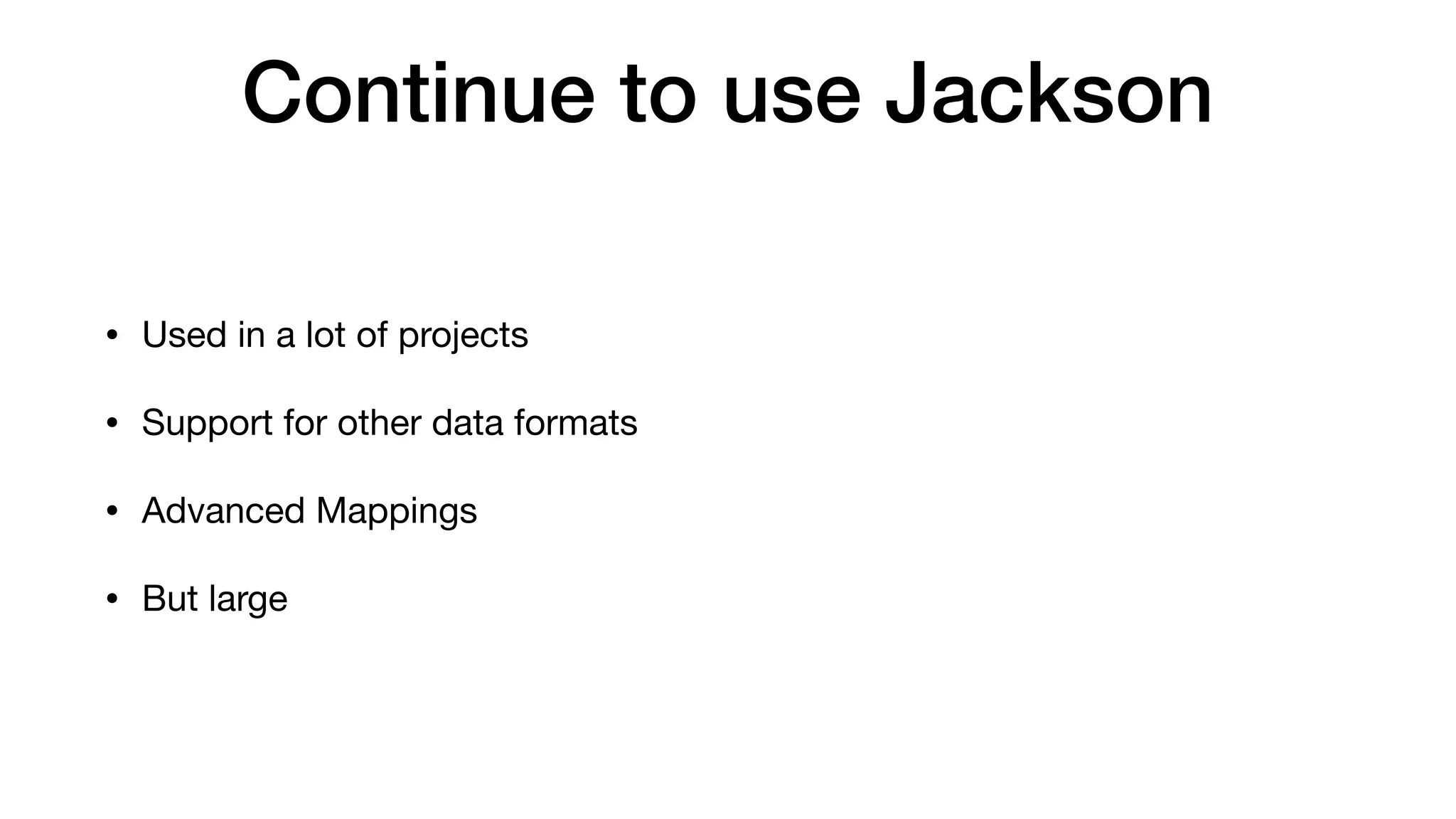 Continue to use Jackson

• Used in a lot of projects

• Support for other data formats

• Advanced Mappings

• But large